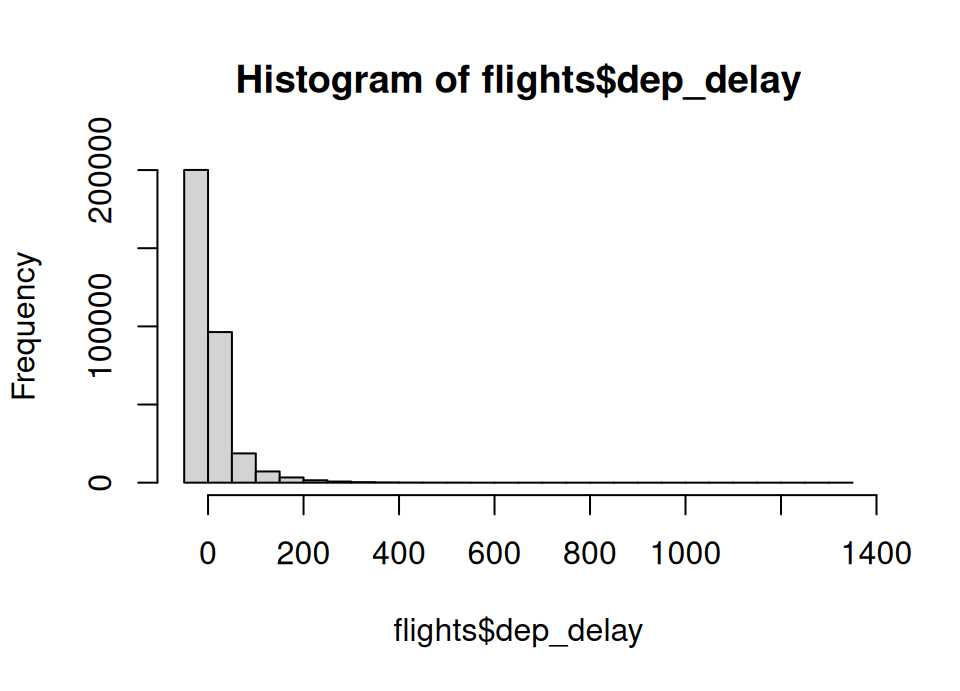 Histogram of flights$dep_delay

Frequency

200000
100000
0

0
200
400
600
800
1000
1400

flights$dep_delay